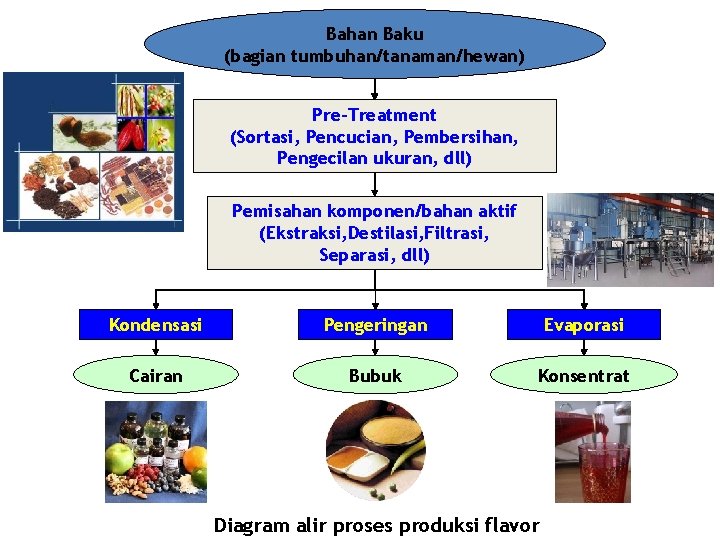 Bahan Baku
(bagian tumbuhan/tanaman/hewan)

Pre-Treatment
(Sortasi, Pencucian, Pembersihan, Pengecilan ukuran, dll)

Pemisahan komponen/bahan aktif
(Ekstraksi,Destilasi,Filtrasi, Separasi, dll)

Kondensasi

Pengeringan

Evaporasi

Cairan

Bubuk

Konsentrat

Diagram alir proses produksi flavor